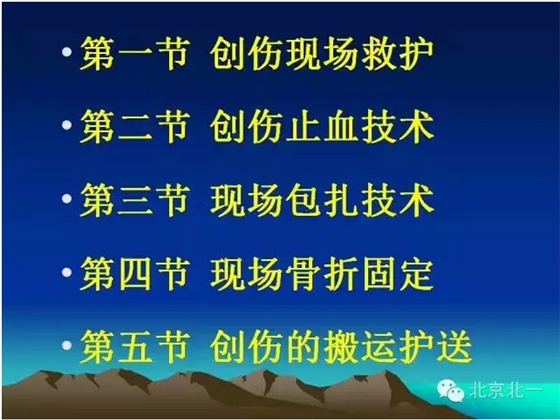 • 第一节 创伤现场救护

• 第二节 创伤止血技术

• 第三节 现场包扎技术

• 第四节 现场骨折固定

• 第五节 创伤的搬运护送

北京北一